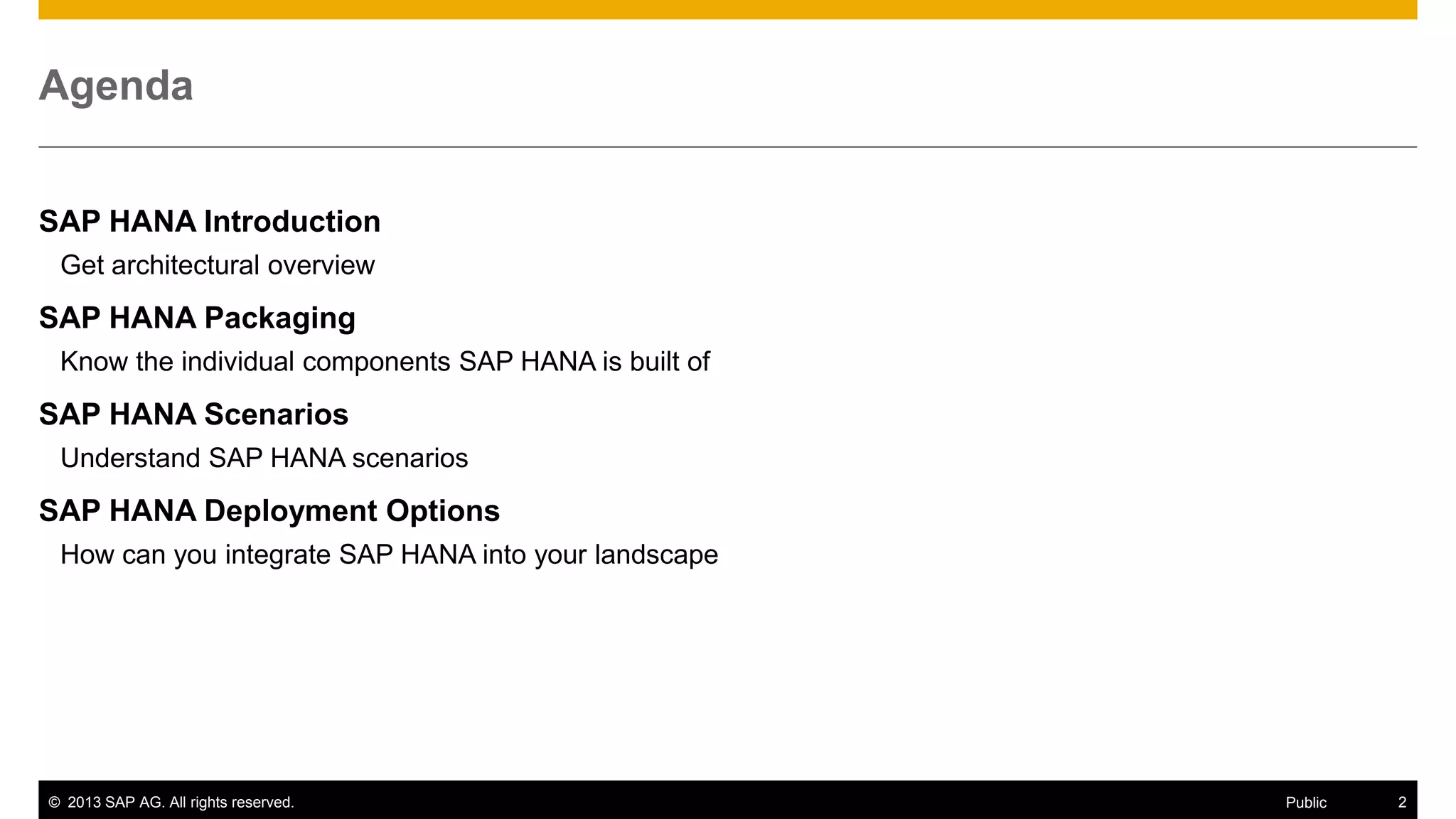 Agenda

SAP HANA Introduction

Get architectural overview

SAP HANA Packaging

Know the individual components SAP HANA is built of

SAP HANA Scenarios

Understand SAP HANA scenarios

SAP HANA Deployment Options

How can you integrate SAP HANA into your landscape

© 2013 SAP AG. All rights reserved. Public 2